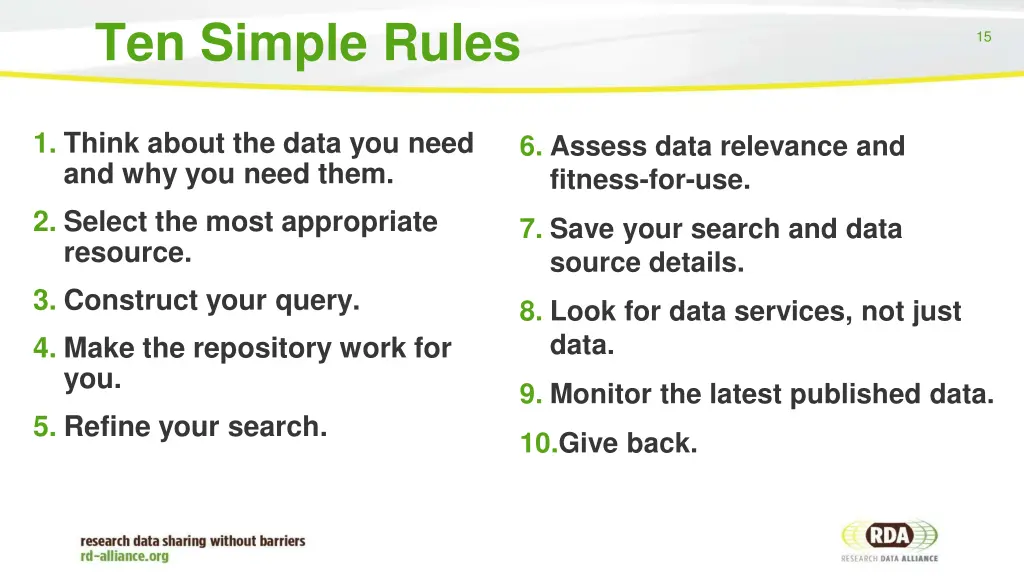 Ten Simple Rules

15

1. Think about the data you need and why you need them.
2. Select the most appropriate resource.
3. Construct your query.
4. Make the repository work for you.
5. Refine your search.

6. Assess data relevance and fitness-for-use.
7. Save your search and data source details.
8. Look for data services, not just data.
9. Monitor the latest published data.
10. Give back.

research data sharing without barriers
rd-alliance.org

RDA
RESEARCH DATA ALLIANCE